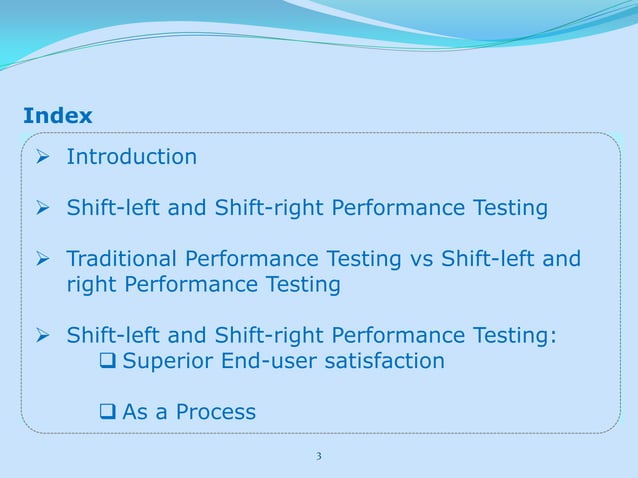 Index

➢ Introduction

➢ Shift-left and Shift-right Performance Testing

➢ Traditional Performance Testing vs Shift-left and right Performance Testing

➢ Shift-left and Shift-right Performance Testing:

❑ Superior End-user satisfaction

❑ As a Process

3